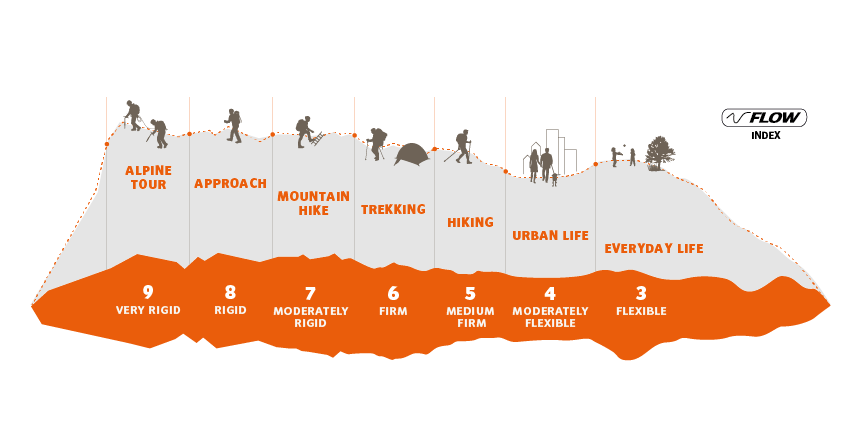 FLOW
INDEX

ALPINE TOUR

APPROACH

MOUNTAIN HIKE

TREKKING

HIKING

URBAN LIFE

EVERYDAY LIFE

9
VERY RIGID

8
RIGID

7
MODERATELY RIGID

6
FIRM

5
MEDIUM FIRM

4
MODERATELY FLEXIBLE

3
FLEXIBLE